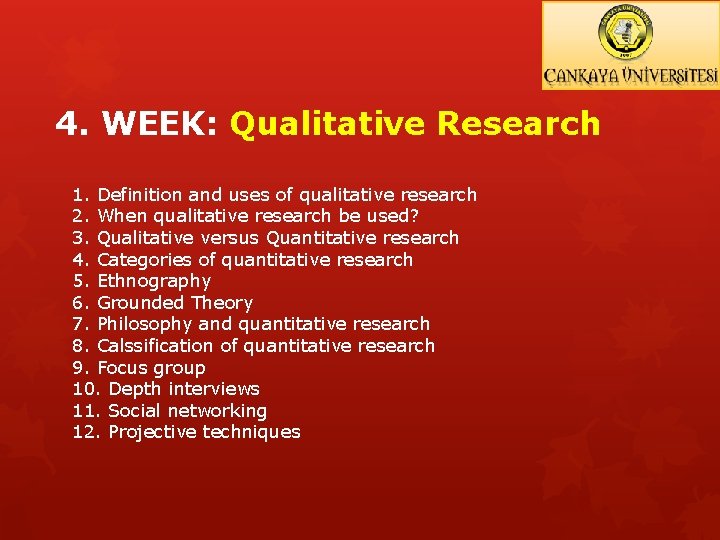 ÇANKAYA ÜNİVERSİTESİ

4. WEEK: Qualitative Research

1. Definition and uses of qualitative research
2. When qualitative research be used?
3. Qualitative versus Quantitative research
4. Categories of quantitative research
5. Ethnography
6. Grounded Theory
7. Philosophy and quantitative research
8. Calssification of quantitative research
9. Focus group
10. Depth interviews
11. Social networking
12. Projective techniques